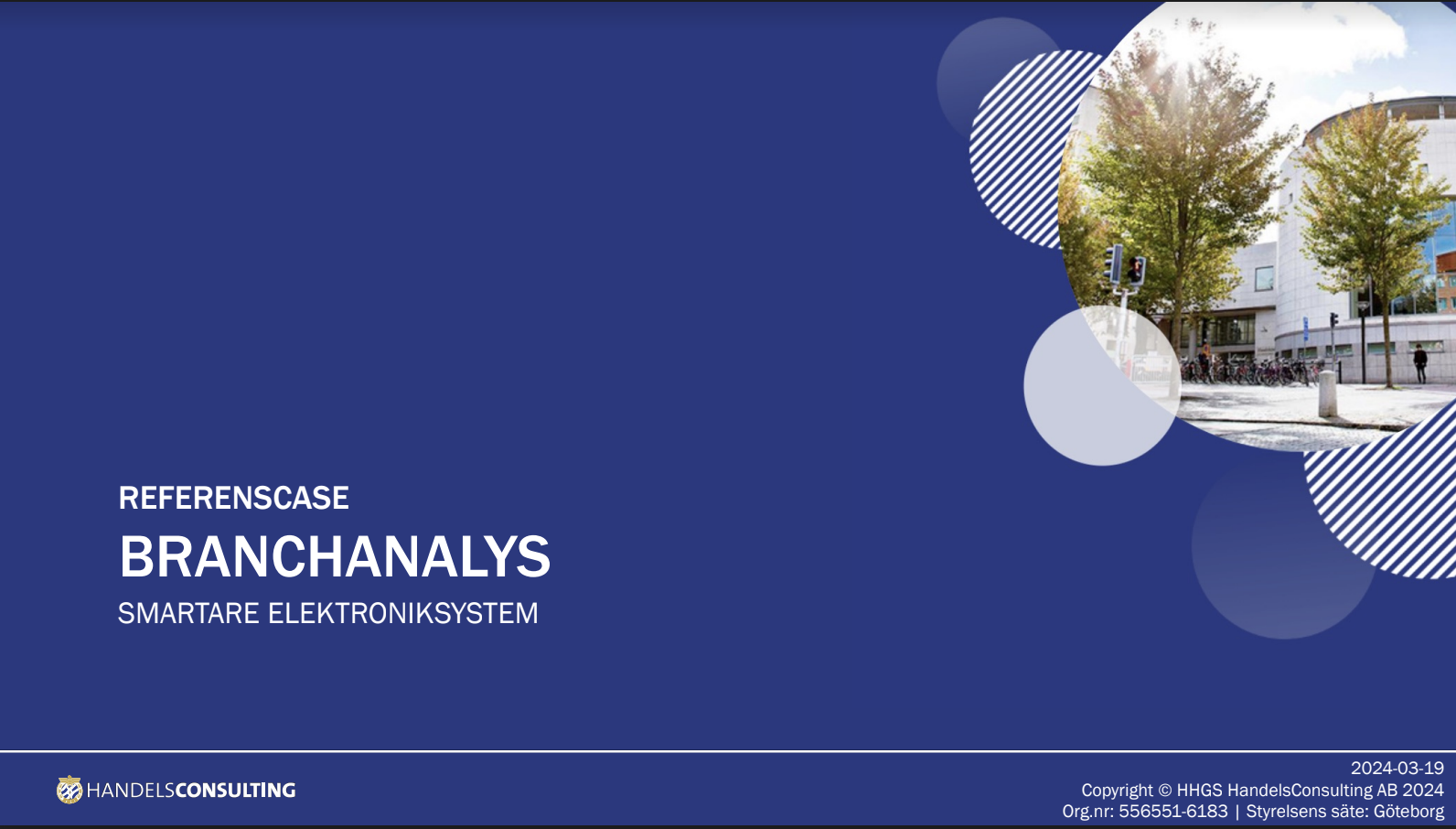 REFERENSCASE

BRANCHANALYS

SMARTARE ELEKTRONIKSYSTEM

HANDELSCONSULTING

2024-03-19
Copyright © HHGS HandelsConsulting AB 2024
Org.nr: 556551-6183 | Styrelsens säte: Göteborg